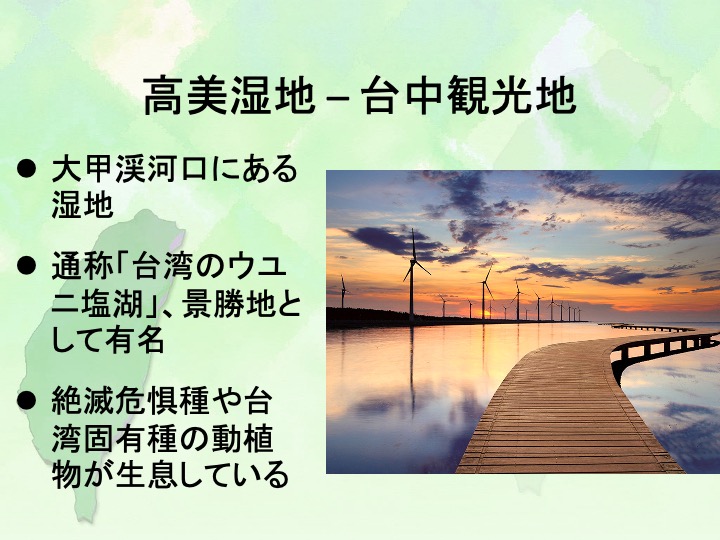 高美湿地 – 台中観光地

● 大甲渓河口にある湿地

● 通称「台湾のウユニ塩湖」、景勝地として有名

● 絶滅危惧種や台湾固有種の動植物が生息している